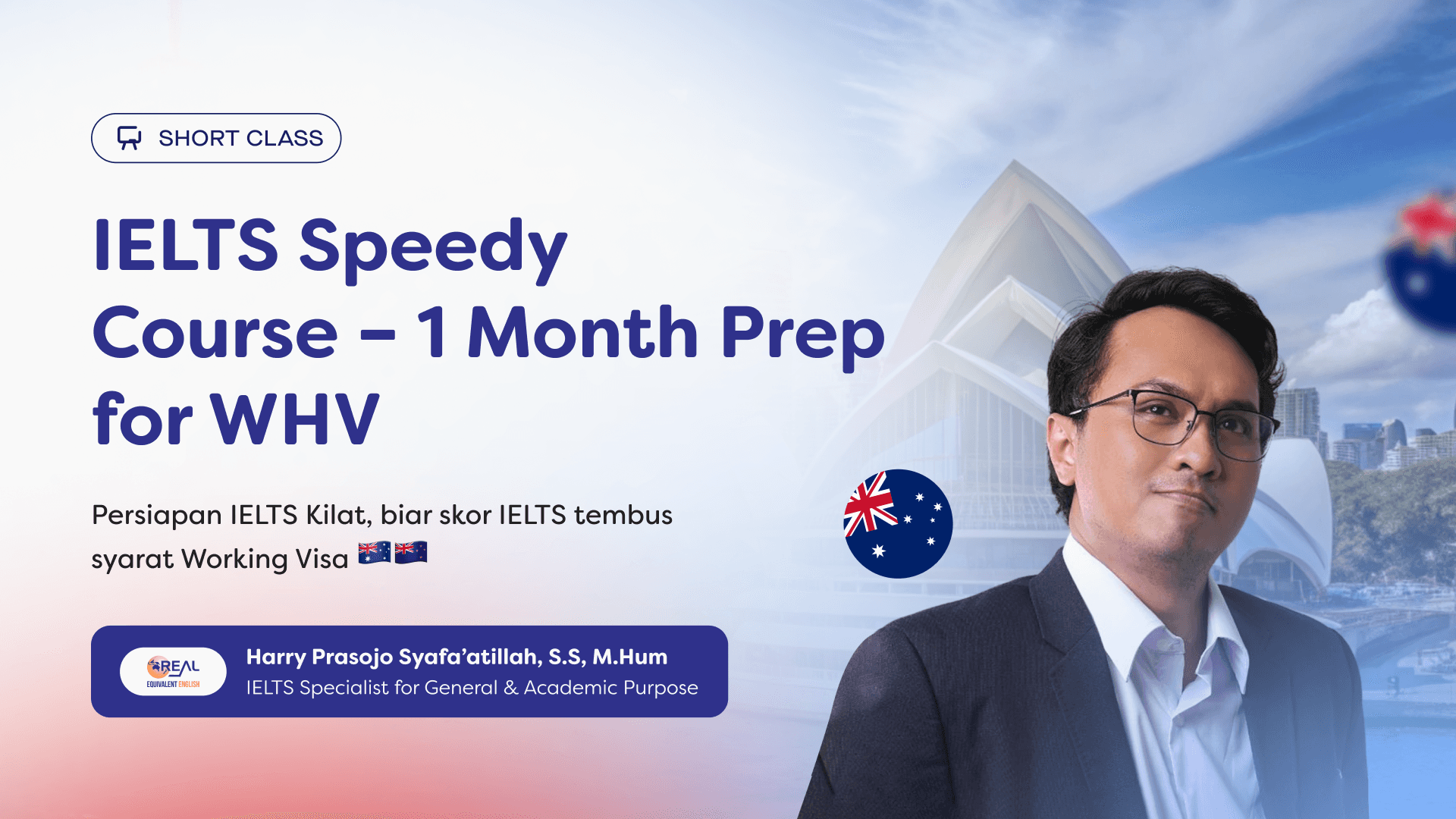 SHORT CLASS

IELTS Speedy Course – 1 Month Prep for WHV

Persiapan IELTS Kilat, biar skor IELTS tembus syarat Working Visa 🇦🇺🇳🇿

REAL
EQUIVALENT ENGLISH

Harry Prasojo Syafa'atillah, S.S, M.Hum
IELTS Specialist for General & Academic Purpose